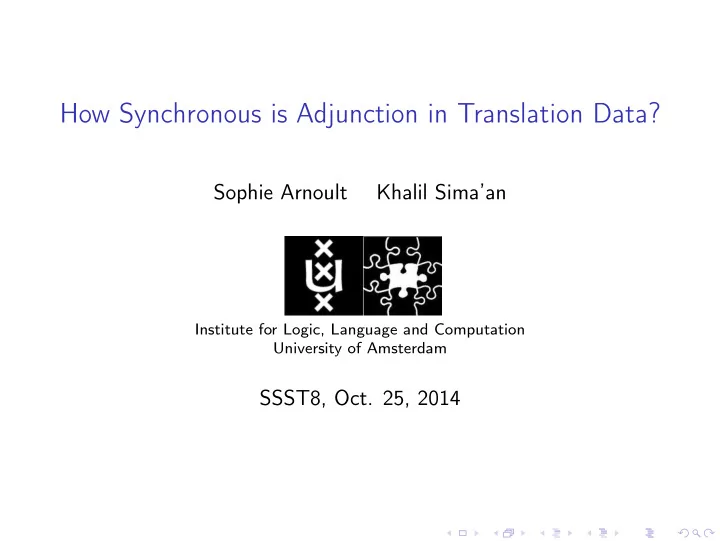 How Synchronous is Adjunction in Translation Data?

Sophie Arnoult Khalil Sima'an

Institute for Logic, Language and Computation
University of Amsterdam

SSST8, Oct. 25, 2014